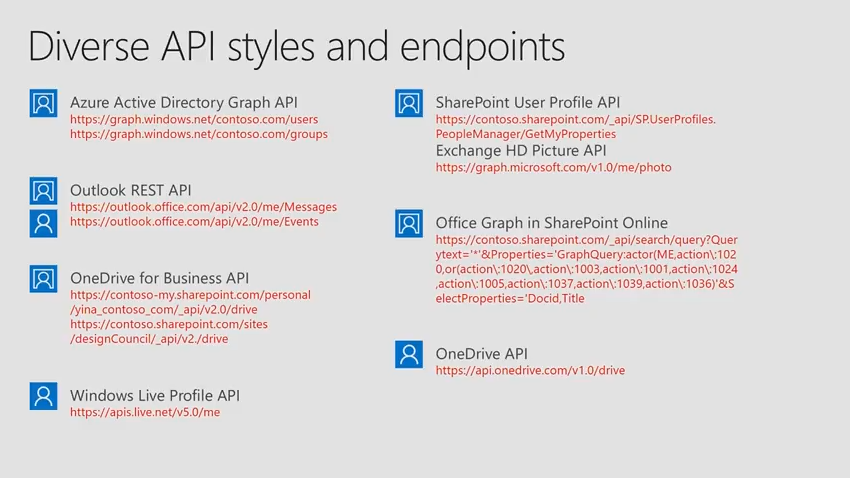 Diverse API styles and endpoints

Azure Active Directory Graph API
https://graph.windows.net/contoso.com/users
https://graph.windows.net/contoso.com/groups

Outlook REST API
https://outlook.office.com/api/v2.0/me/Messages
https://outlook.office.com/api/v2.0/me/Events

OneDrive for Business API
https://contoso-my.sharepoint.com/personal/yina_contoso_com/_api/v2.0/drive
https://contoso.sharepoint.com/sites/designCouncil/_api/v2./drive

Windows Live Profile API
https://apis.live.net/v5.0/me

SharePoint User Profile API
https://contoso.sharepoint.com/_api/SP.UserProfiles.PeopleManager/GetMyProperties
Exchange HD Picture API
https://graph.microsoft.com/v1.0/me/photo

Office Graph in SharePoint Online
https://contoso.sharepoint.com/_api/search/query?Querytext='*'&Properties='GraphQuery:actor(ME,action\:1020,or(action\:1020\,action\:1003,action\:1001,action\:1024,action\:1005,action\:1037,action\:1039,action\:1036)'&SelectProperties='Docid,Title

OneDrive API
https://api.onedrive.com/v1.0/drive